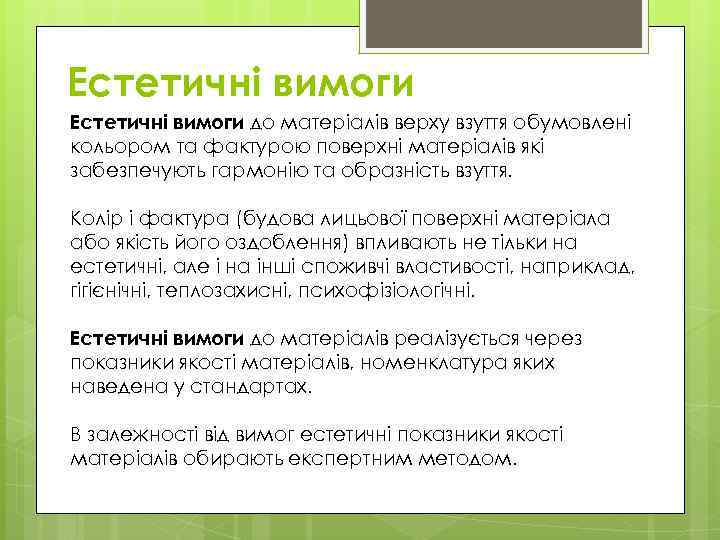 Естетичні вимоги

Естетичні вимоги до матеріалів верху взуття обумовлені кольором та фактурою поверхні матеріалів які забезпечують гармонію та образність взуття.

Колір і фактура (будова лицьової поверхні матеріала або якість його оздоблення) впливають не тільки на естетичні, але і на інші споживчі властивості, наприклад, гігієнічні, теплозахисні, психофізіологічні.

Естетичні вимоги до матеріалів реалізується через показники якості матеріалів, номенклатура яких наведена у стандартах.

В залежності від вимог естетичні показники якості матеріалів обирають експертним методом.